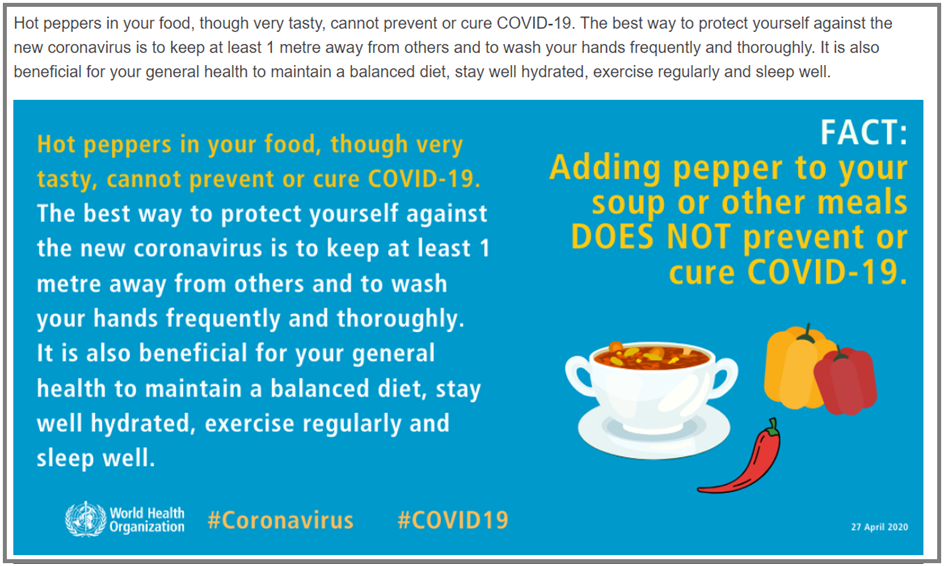 Hot peppers in your food, though very tasty, cannot prevent or cure COVID-19. The best way to protect yourself against the new coronavirus is to keep at least 1 metre away from others and to wash your hands frequently and thoroughly. It is also beneficial for your general health to maintain a balanced diet, stay well hydrated, exercise regularly and sleep well.

Hot peppers in your food, though very tasty, cannot prevent or cure COVID-19. The best way to protect yourself against the new coronavirus is to keep at least 1 metre away from others and to wash your hands frequently and thoroughly. It is also beneficial for your general health to maintain a balanced diet, stay well hydrated, exercise regularly and sleep well.

FACT: Adding pepper to your soup or other meals DOES NOT prevent or cure COVID-19.

World Health Organization

#Coronavirus

#COVID19

27 April 2020